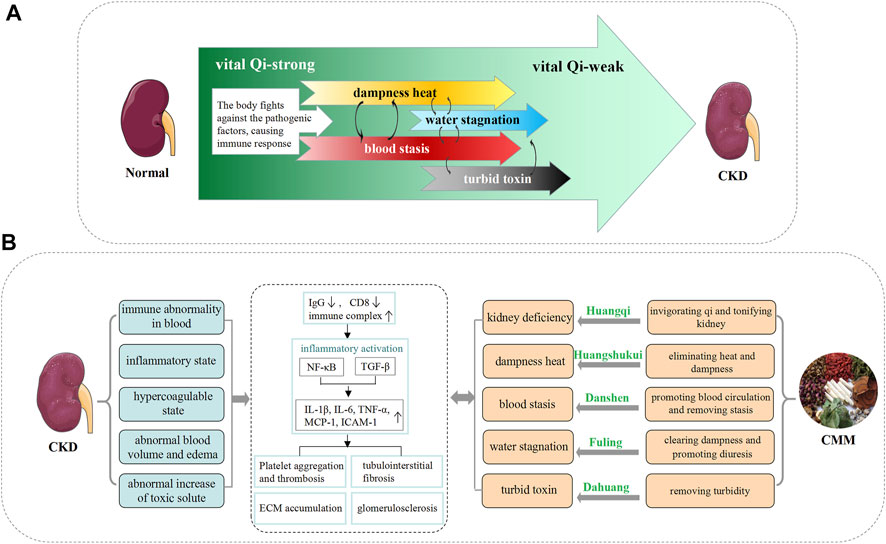 A

vital Qi-strong

vital Qi-weak

The body fights against the pathogenic factors, causing immune response

dampness heat

water stagnation

blood stasis

turbid toxin

Normal

CKD

B

CKD

immune abnormality in blood

inflammatory state

hypercoagulable state

abnormal blood volume and edema

abnormal increase of toxic solute

IgG ↓ , CD8 ↓ immune complex ↑

inflammatory activation

NF-κB

TGF-β

IL-1β, IL-6, TNF-α, MCP-1, ICAM-1 ↑

Platelet aggregation and thrombosis

tubulointerstitial fibrosis

ECM accumulation

glomerulosclerosis

kidney deficiency

Huangqi

invigorating qi and tonifying kidney

dampness heat

Huangshukui

eliminating heat and dampness

blood stasis

Danshen

promoting blood circulation and removing stasis

water stagnation

Fuling

clearing dampness and promoting diuresis

turbid toxin

Dahuang

removing turbidity

CMM